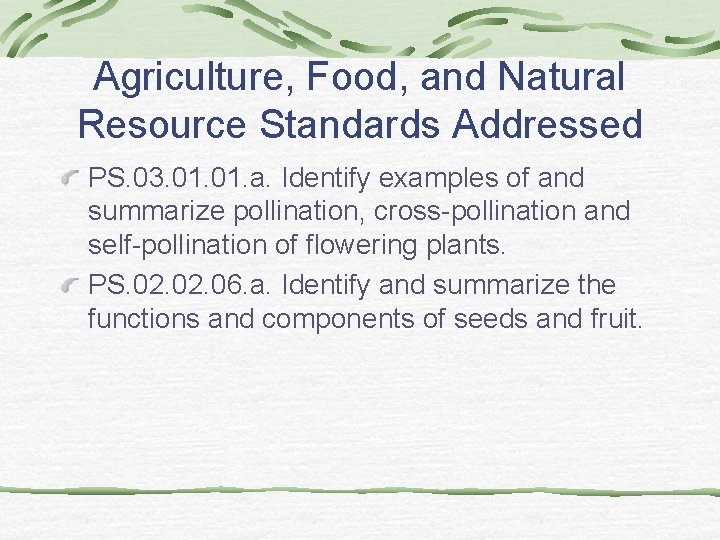 Agriculture, Food, and Natural Resource Standards Addressed

PS.03.01.01.a. Identify examples of and summarize pollination, cross-pollination and self-pollination of flowering plants.

PS.02.02.06.a. Identify and summarize the functions and components of seeds and fruit.